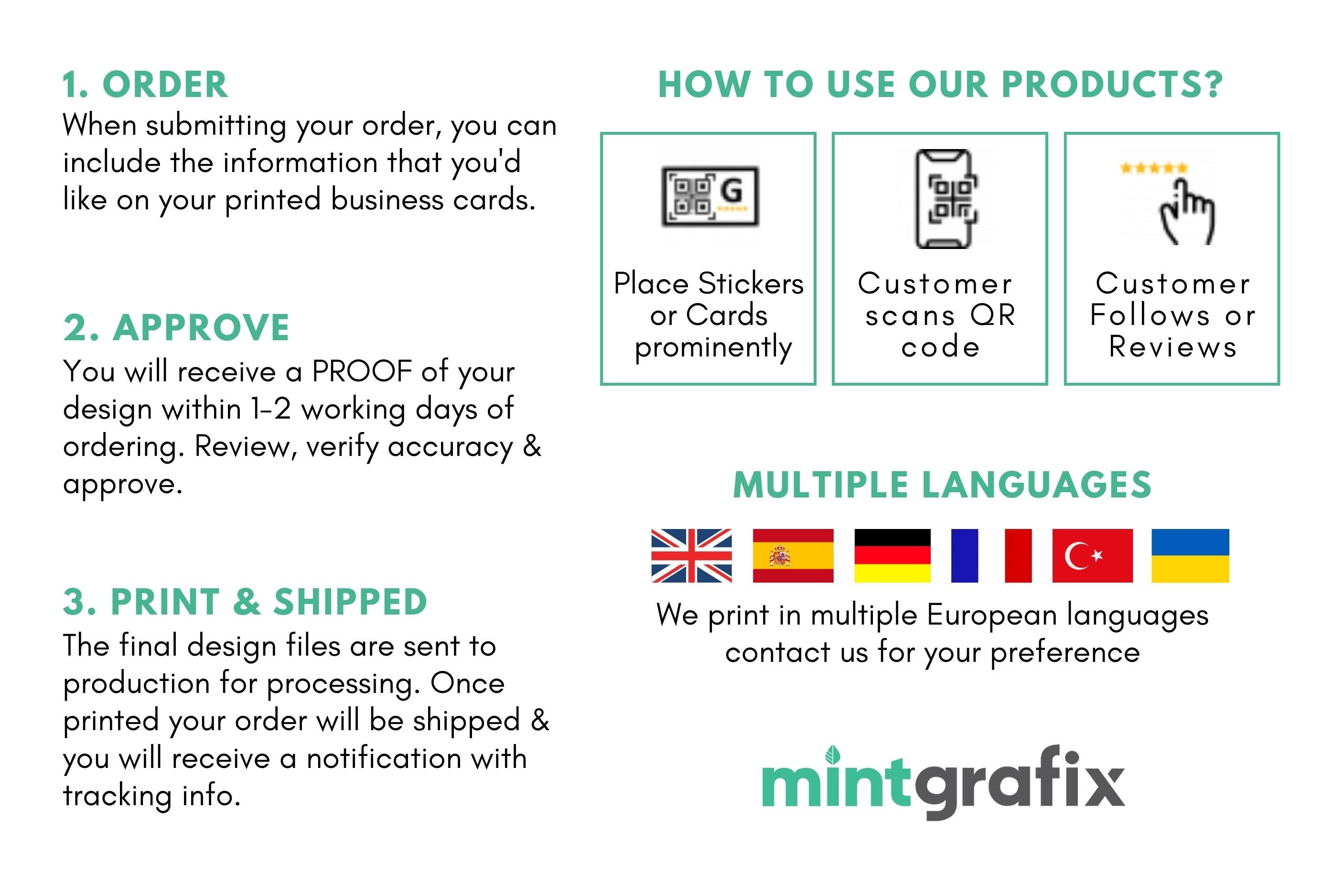 1. ORDER
When submitting your order, you can include the information that you'd like on your printed business cards.

2. APPROVE
You will receive a PROOF of your design within 1-2 working days of ordering. Review, verify accuracy & approve.

3. PRINT & SHIPPED
The final design files are sent to production for processing. Once printed your order will be shipped & you will receive a notification with tracking info.

HOW TO USE OUR PRODUCTS?

G

Place Stickers or Cards prominently

Customer scans QR code

Customer Follows or Reviews

MULTIPLE LANGUAGES

We print in multiple European languages contact us for your preference

mintgrafix